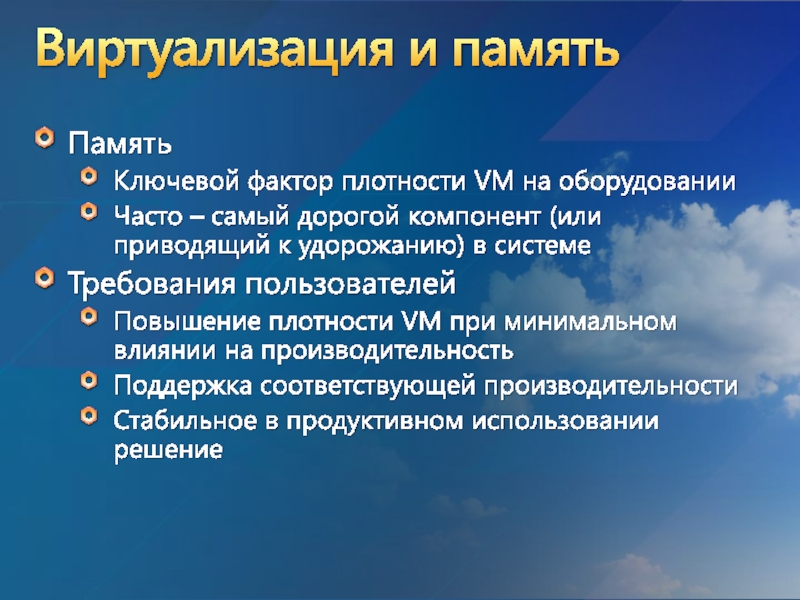 Виртуализация и память

Память

Ключевой фактор плотности VM на оборудовании

Часто – самый дорогой компонент (или приводящий к удорожанию) в системе

Требования пользователей

Повышение плотности VM при минимальном влиянии на производительность

Поддержка соответствующей производительности

Стабильное в продуктивном использовании решение